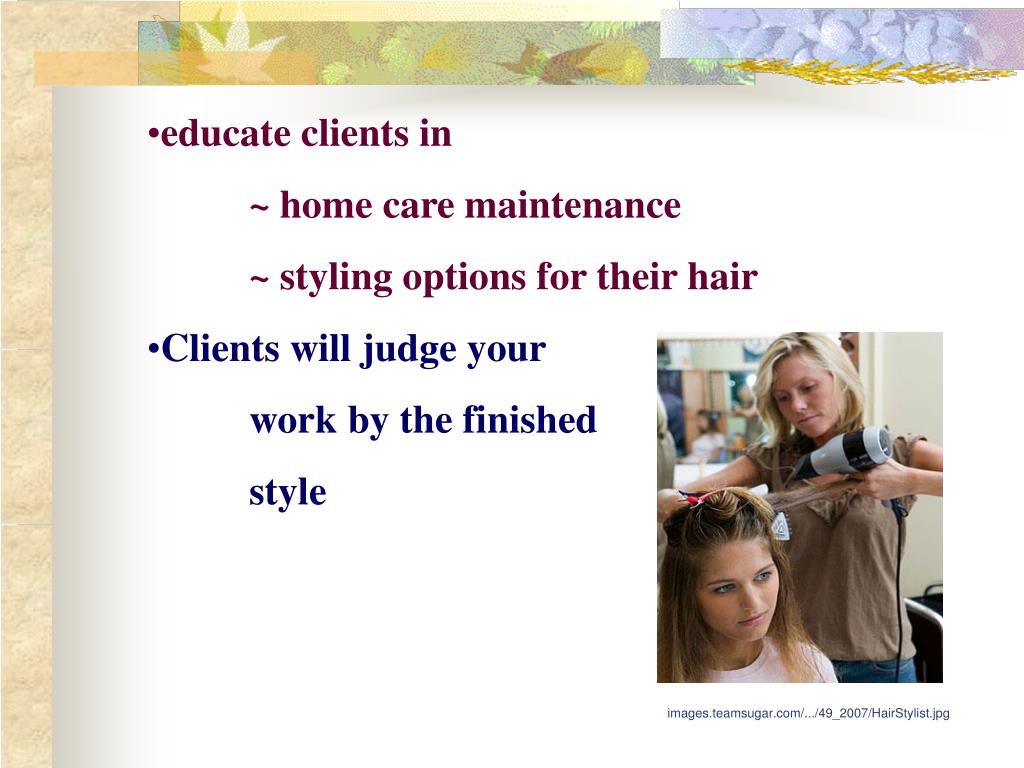 •educate clients in

~ home care maintenance

~ styling options for their hair

•Clients will judge your work by the finished style

images.teamsugar.com/.../49_2007/HairStylist.jpg